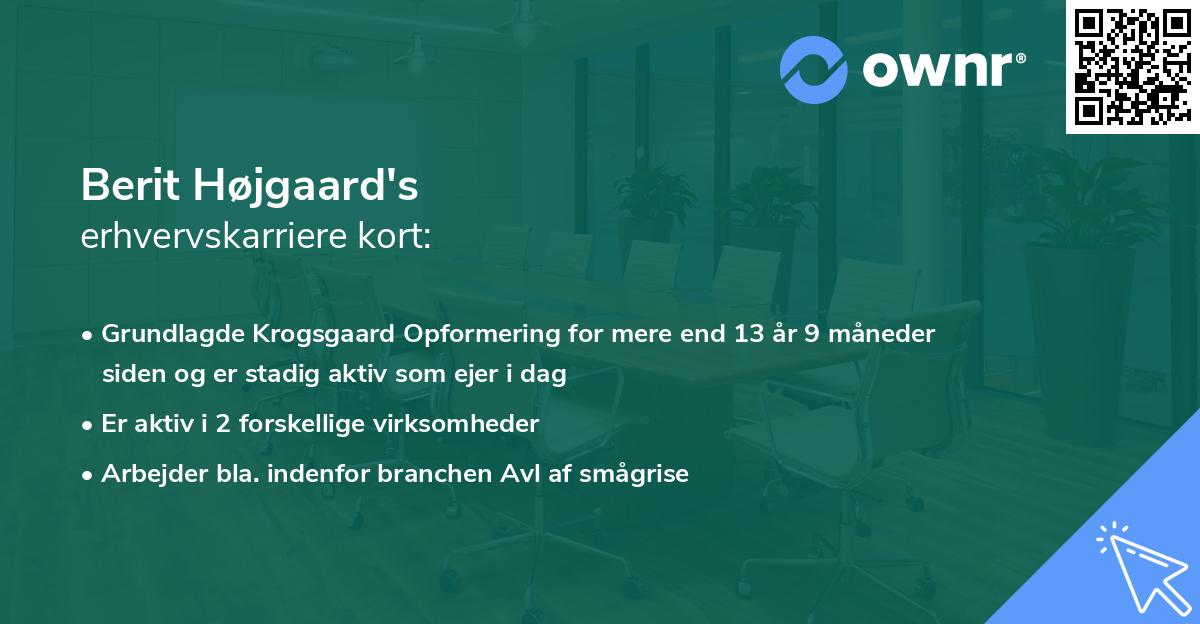 ownr®

Berit Højgaard's
erhvervskarriere kort:

• Grundlagde Krogsgaard Opformering for mere end 13 år 9 måneder siden og er stadig aktiv som ejer i dag

• Er aktiv i 2 forskellige virksomheder

• Arbejder bla. indenfor branchen Avl af smågrise